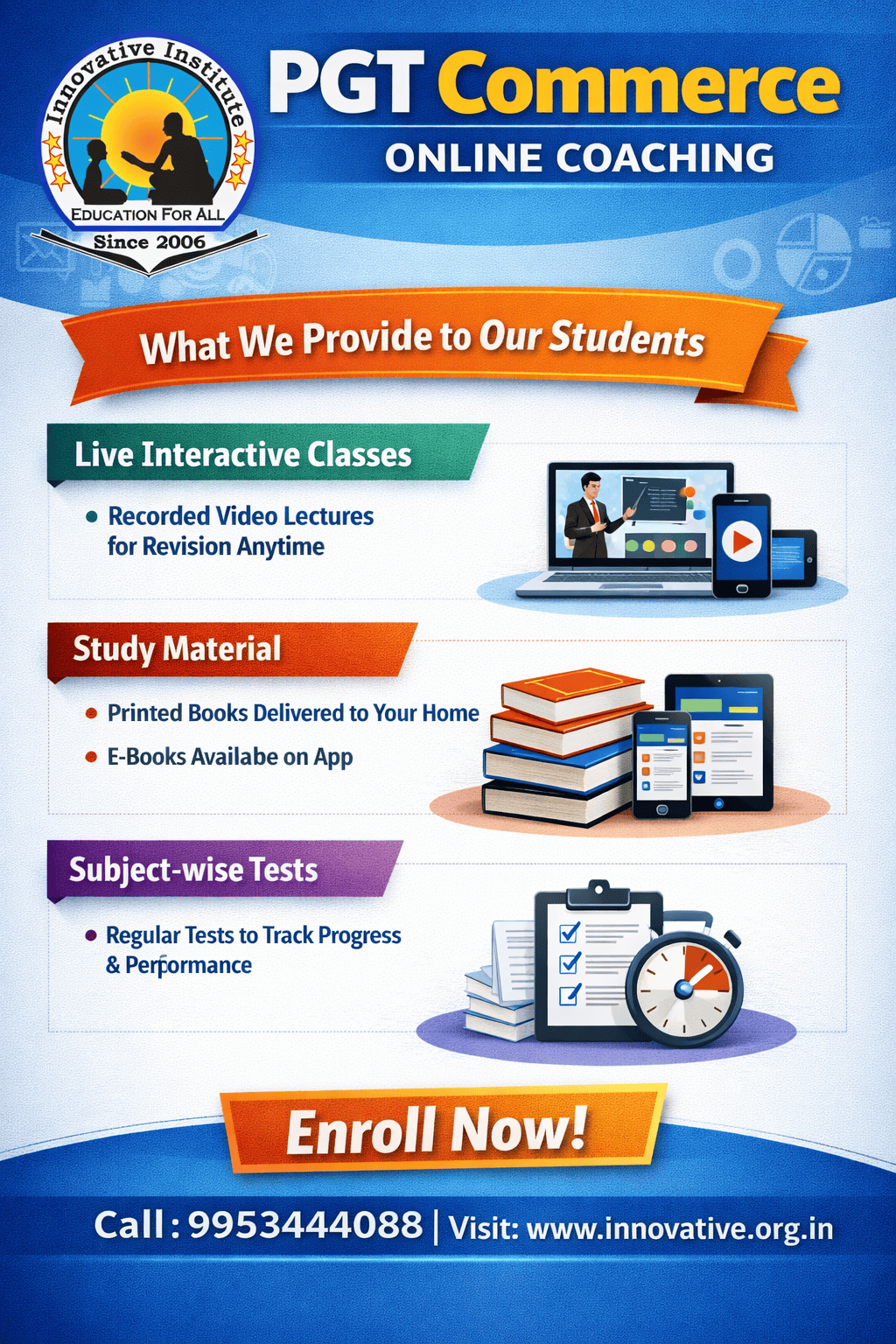 Innovative Institute
EDUCATION FOR ALL
Since 2006

PGT Commerce
ONLINE COACHING

What We Provide to Our Students

Live Interactive Classes
• Recorded Video Lectures for Revision Anytime

Study Material
• Printed Books Delivered to Your Home
• E-Books Availabe on App

Subject-wise Tests
• Regular Tests to Track Progress & Performance

Enroll Now!

Call : 9953444088 | Visit: www.innovative.org.in